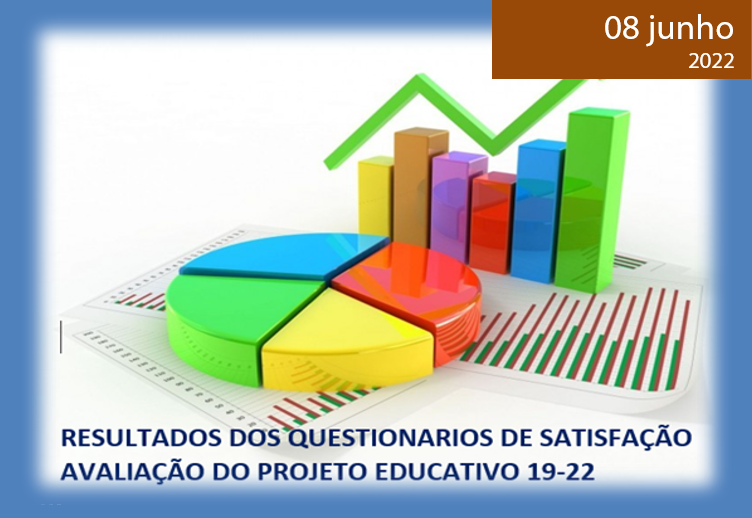 08 junho
2022

RESULTADOS DOS QUESTIONARIOS DE SATISFAÇÃO
AVALIAÇÃO DO PROJETO EDUCATIVO 19-22